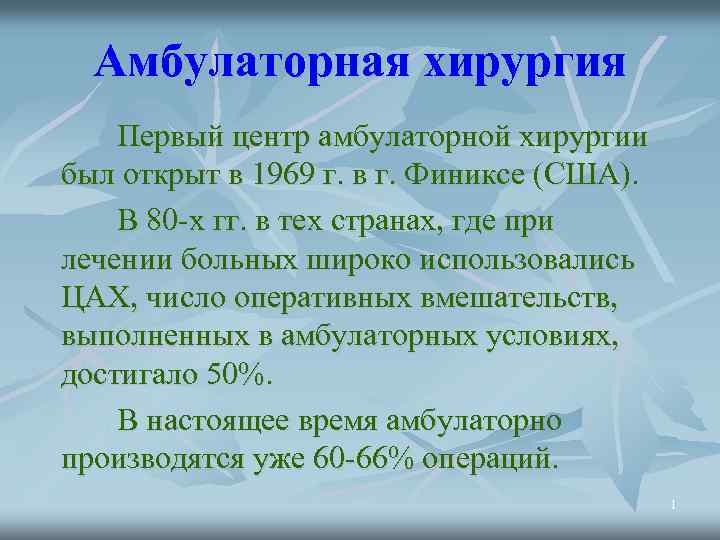 Амбулаторная хирургия

Первый центр амбулаторной хирургии был открыт в 1969 г. в г. Финиксе (США).

В 80-х гг. в тех странах, где при лечении больных широко использовались ЦАХ, число оперативных вмешательств, выполненных в амбулаторных условиях, достигало 50%.

В настоящее время амбулаторно производятся уже 60-66% операций.

1